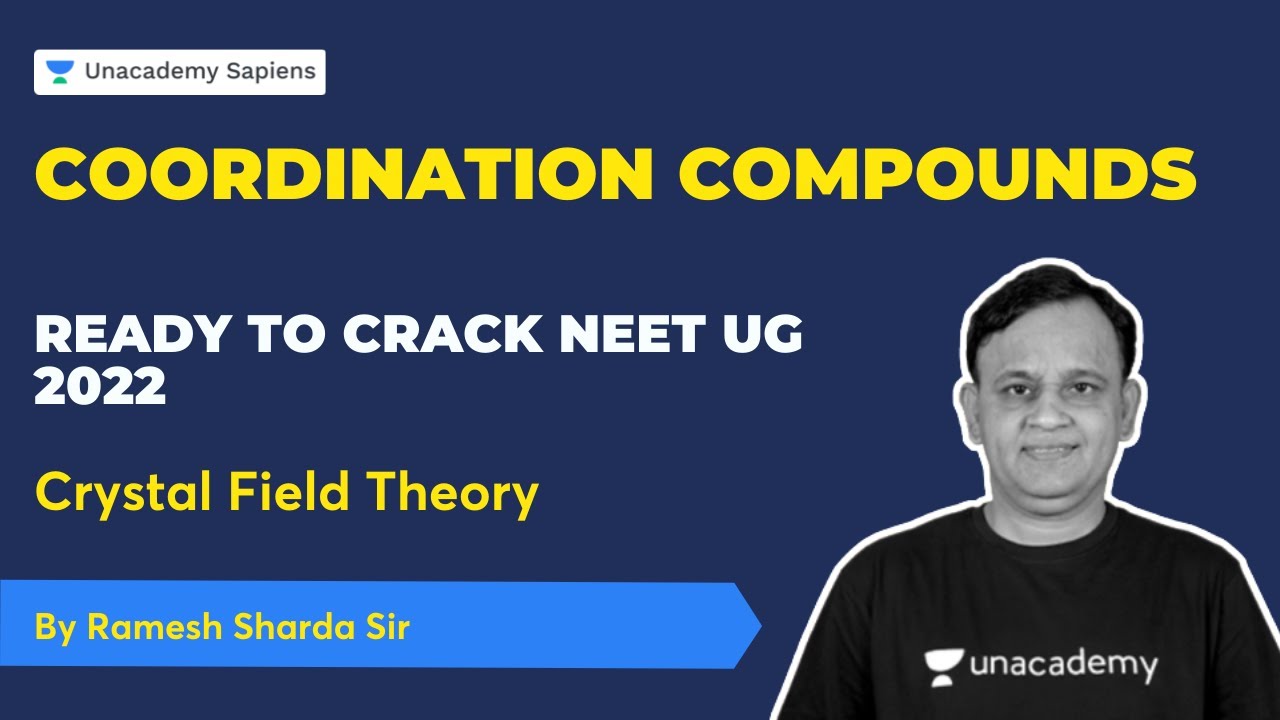 Unacademy Sapiens

COORDINATION COMPOUNDS

READY TO CRACK NEET UG 2022

Crystal Field Theory

By Ramesh Sharda Sir

unacademy